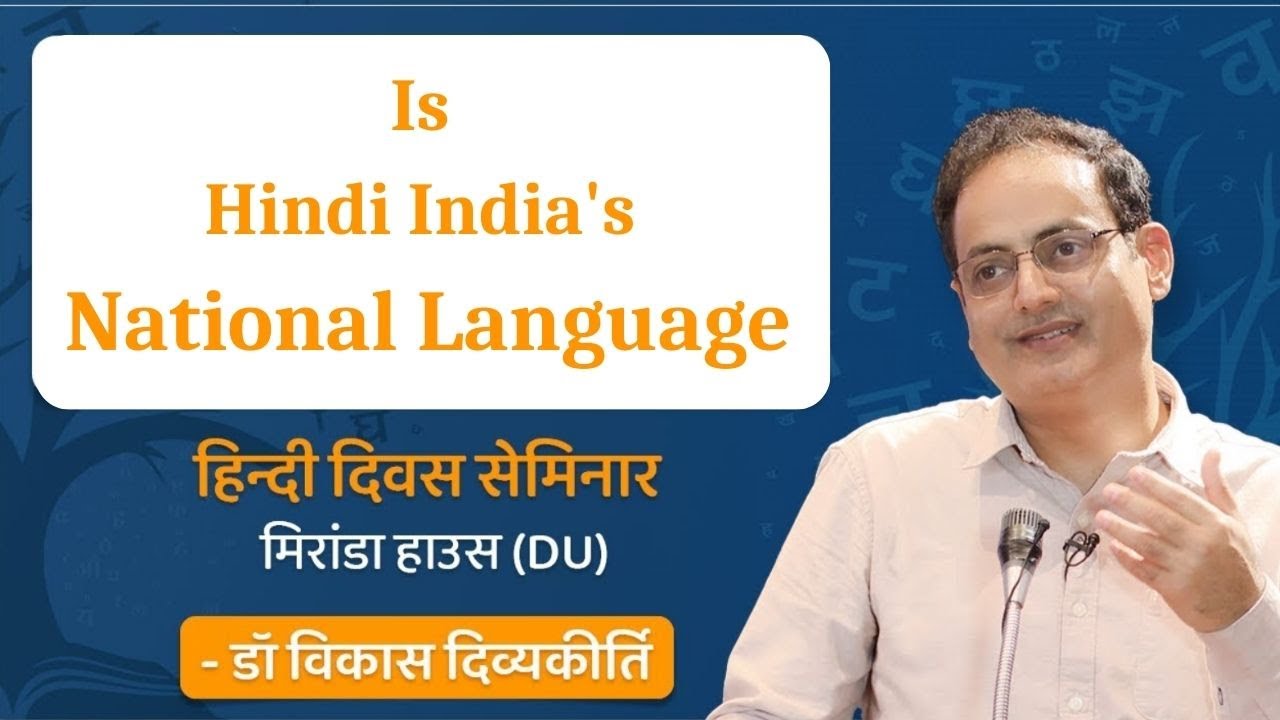 Is
Hindi India's
National Language

हिन्दी दिवस सेमिनार
मिरांडा हाउस (DU)

- डॉ विकास दिव्यकीर्ति